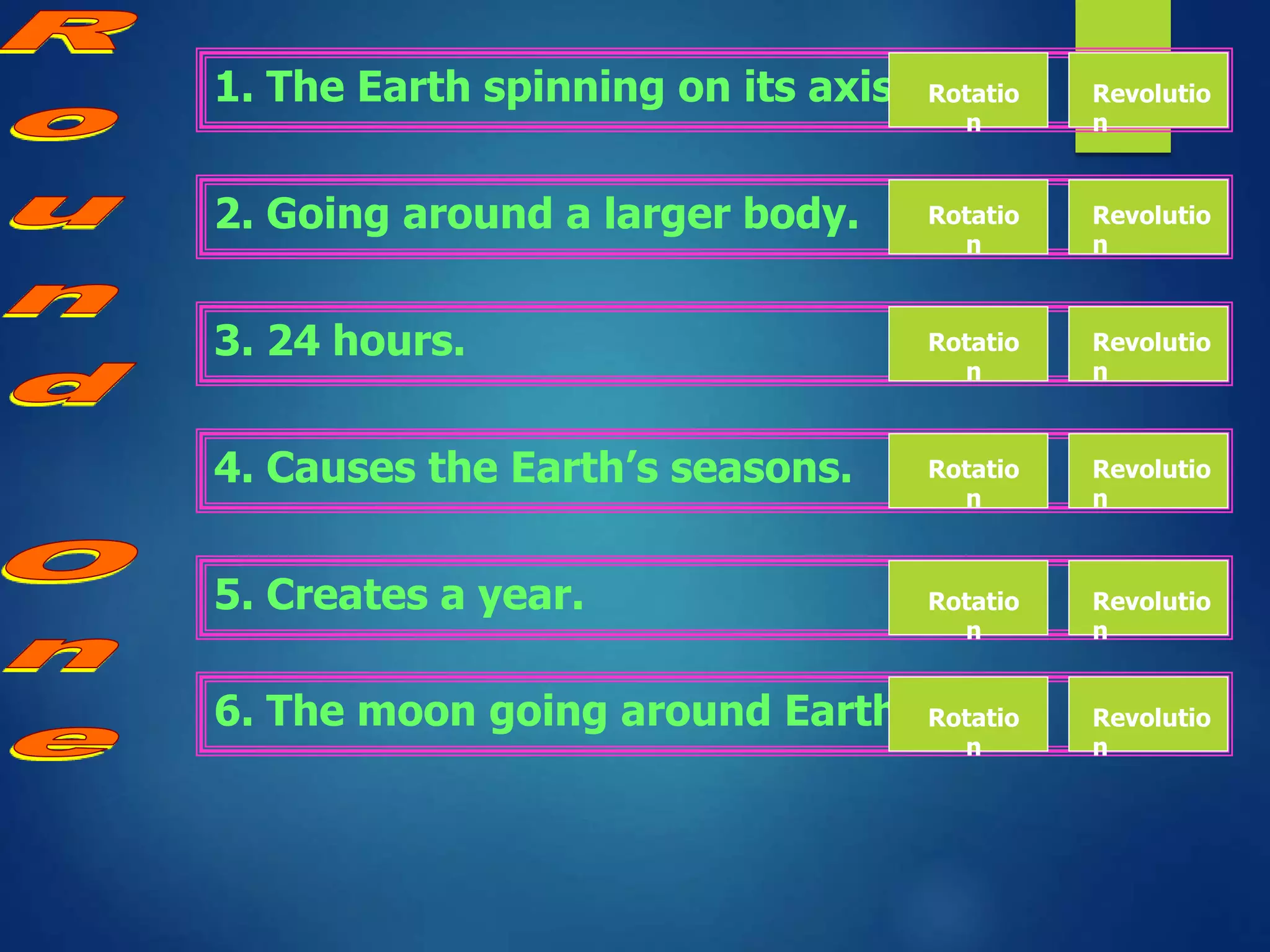 Round One

1. The Earth spinning on its axis

Rotation

Revolution

2. Going around a larger body.

Rotation

Revolution

3. 24 hours.

Rotation

Revolution

4. Causes the Earth's seasons.

Rotation

Revolution

5. Creates a year.

Rotation

Revolution

6. The moon going around Earth

Rotation

Revolution